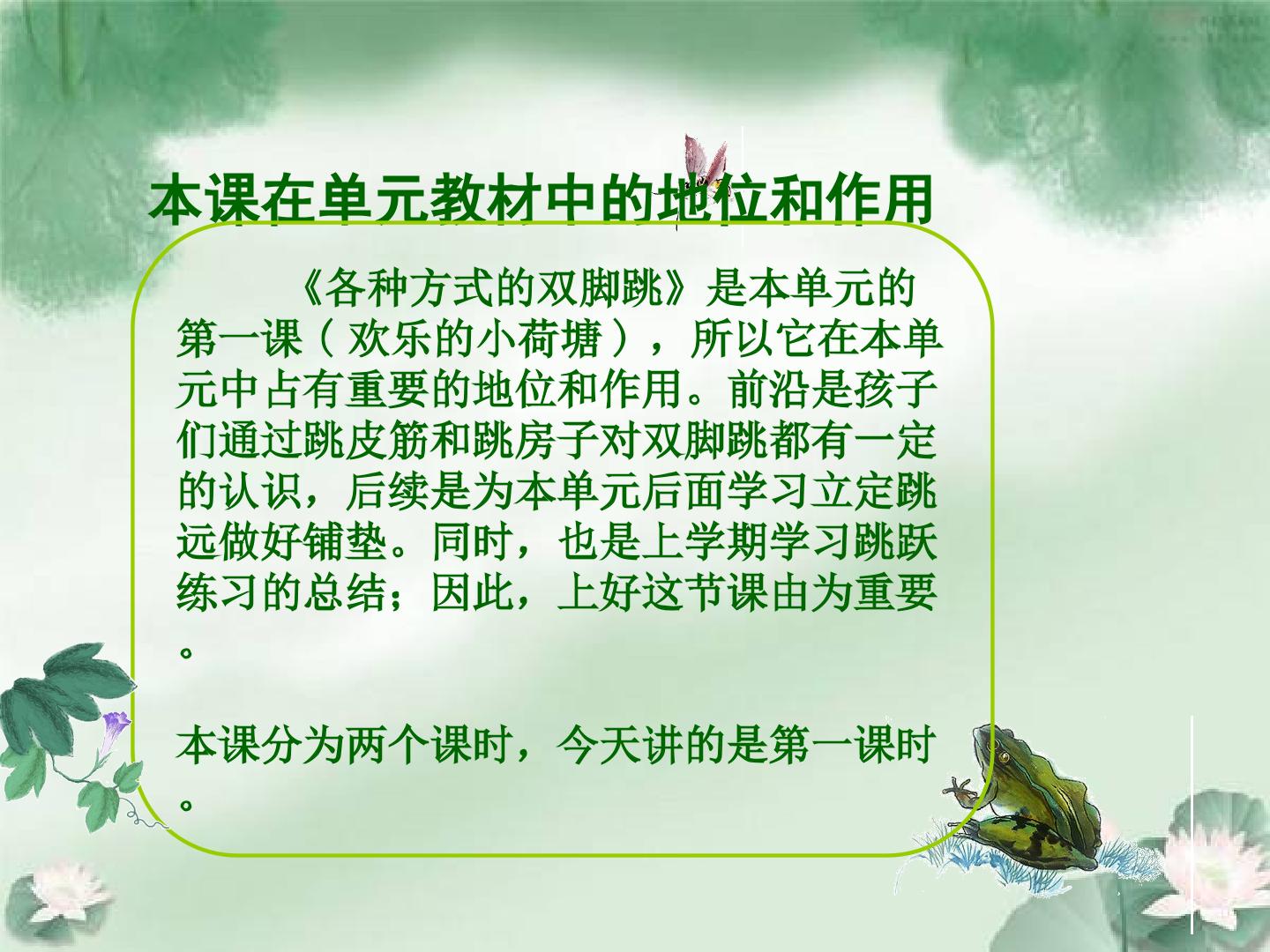 本课在单元教材中的地位和作用

《各种方式的双脚跳》是本单元的第一课（欢乐的小荷塘），所以它在本单元中占有重要的地位和作用。前沿是孩子们通过跳皮筋和跳房子对双脚跳都有一定的认识，后续是为本单元后面学习立定跳远做好铺垫。同时，也是上学期学习跳跃练习的总结；因此，上好这节课由为重要。

本课分为两个课时，今天讲的是第一课时。